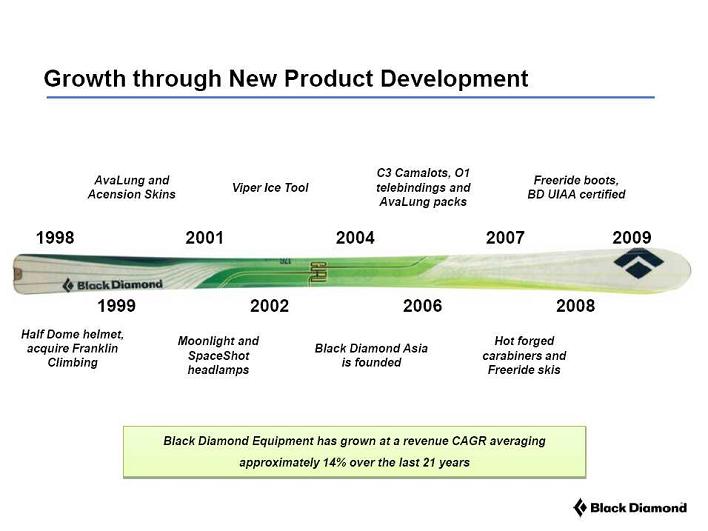 Growth through New Product Development

AvaLung and Acension Skins

Viper Ice Tool

C3 Camalots, O1 telebindings and AvaLung packs

Freeride boots, BD UIAA certified

1998

2001

2004

2007

2009

Black Diamond

1999

2002

2006

2008

Half Dome helmet, acquire Franklin Climbing

Moonlight and SpaceShot headlamps

Black Diamond Asia is founded

Hot forged carabiners and Freeride skis

Black Diamond Equipment has grown at a revenue CAGR averaging approximately 14% over the last 21 years

Black Diamond